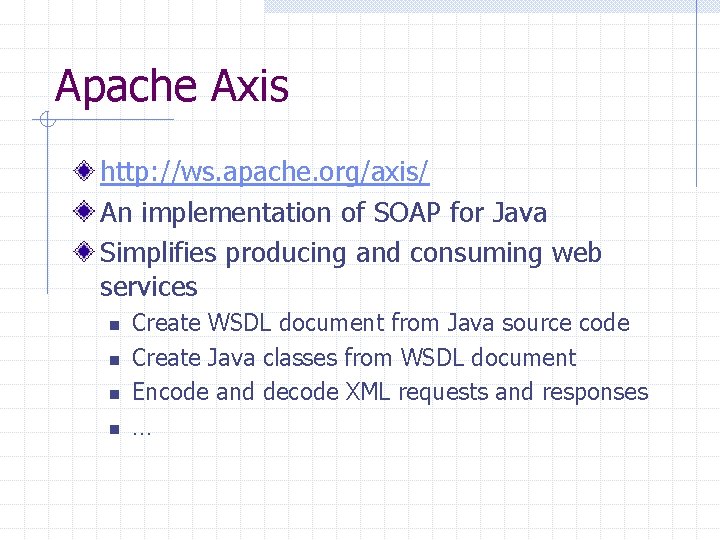 Apache Axis

http://ws.apache.org/axis/

An implementation of SOAP for Java

Simplifies producing and consuming web services

Create WSDL document from Java source code

Create Java classes from WSDL document

Encode and decode XML requests and responses

…